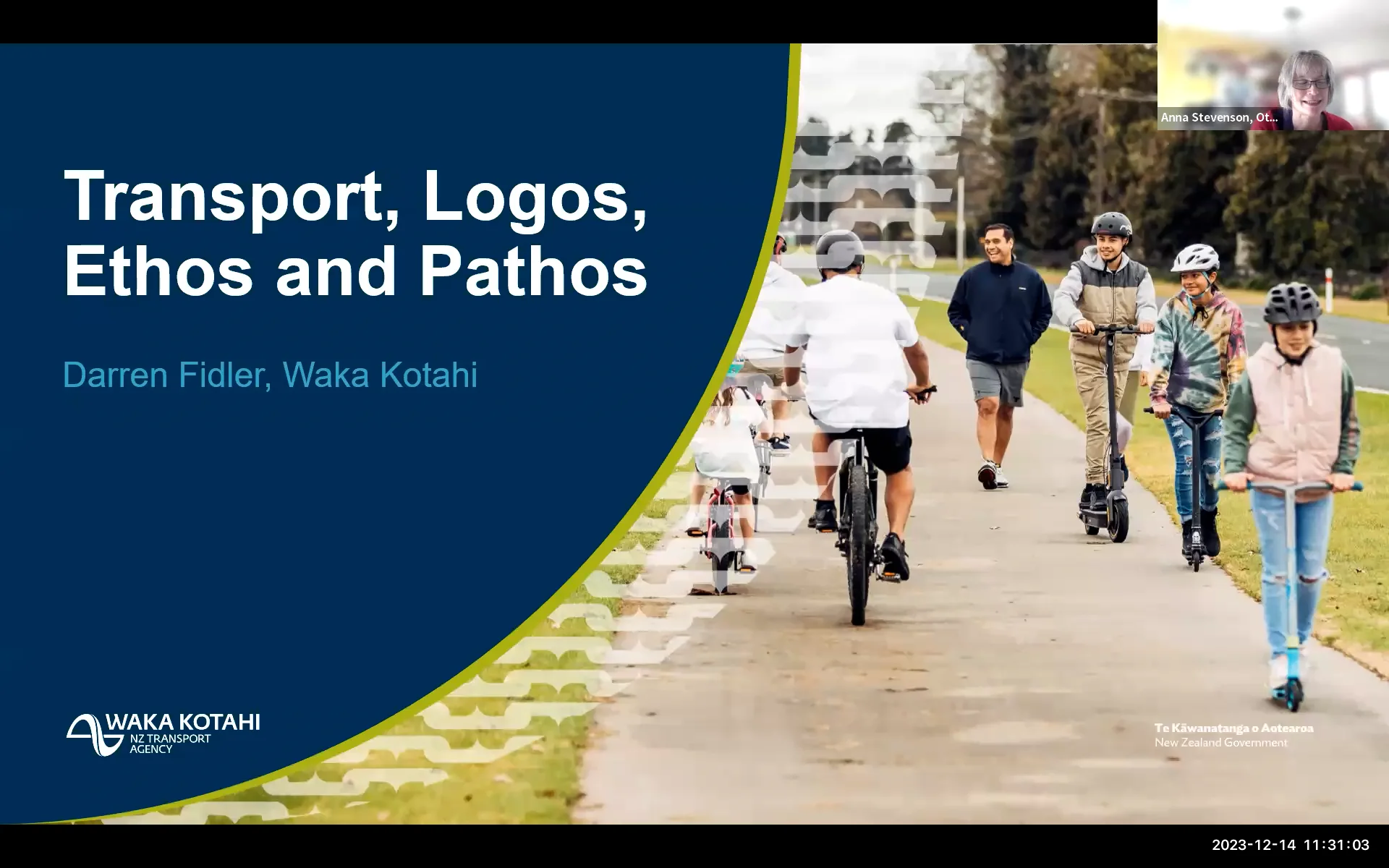 Anna Stevenson, Ot...

Transport, Logos, Ethos and Pathos

Darren Fidler, Waka Kotahi

WAKA KOTAHI
NZ TRANSPORT AGENCY

Te Kāwanatanga o Aotearoa
New Zealand Government

2023-12-14 11:31:03